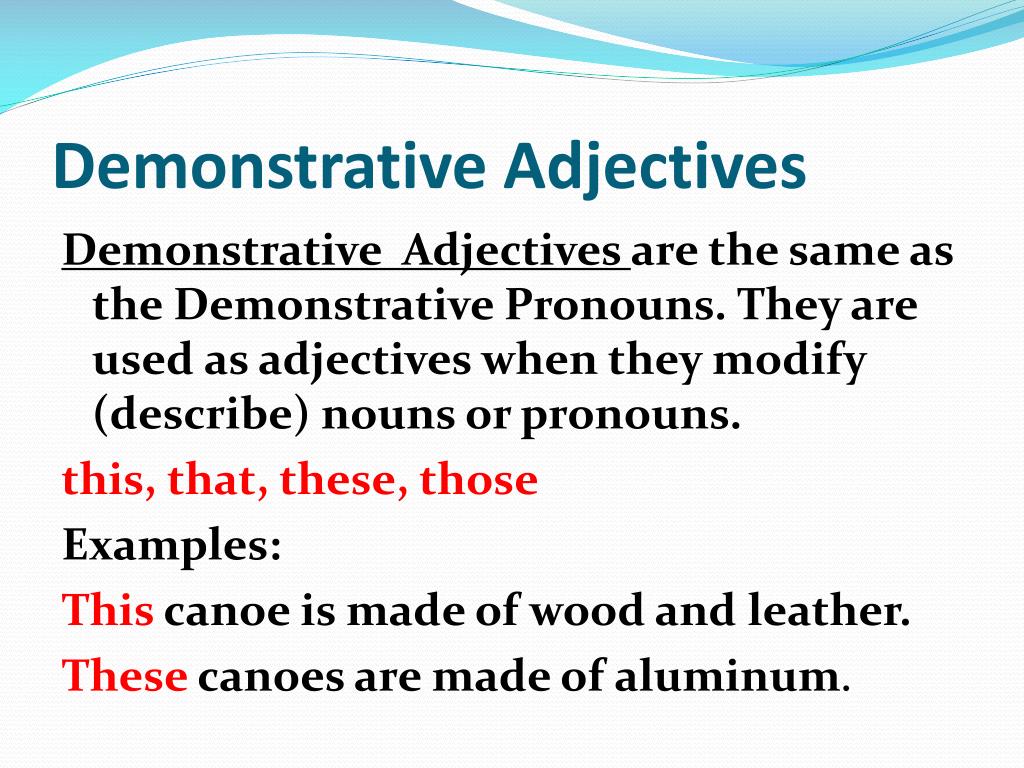 Demonstrative Adjectives

Demonstrative Adjectives are the same as the Demonstrative Pronouns. They are used as adjectives when they modify (describe) nouns or pronouns.

this, that, these, those

Examples:

This canoe is made of wood and leather.

These canoes are made of aluminum.